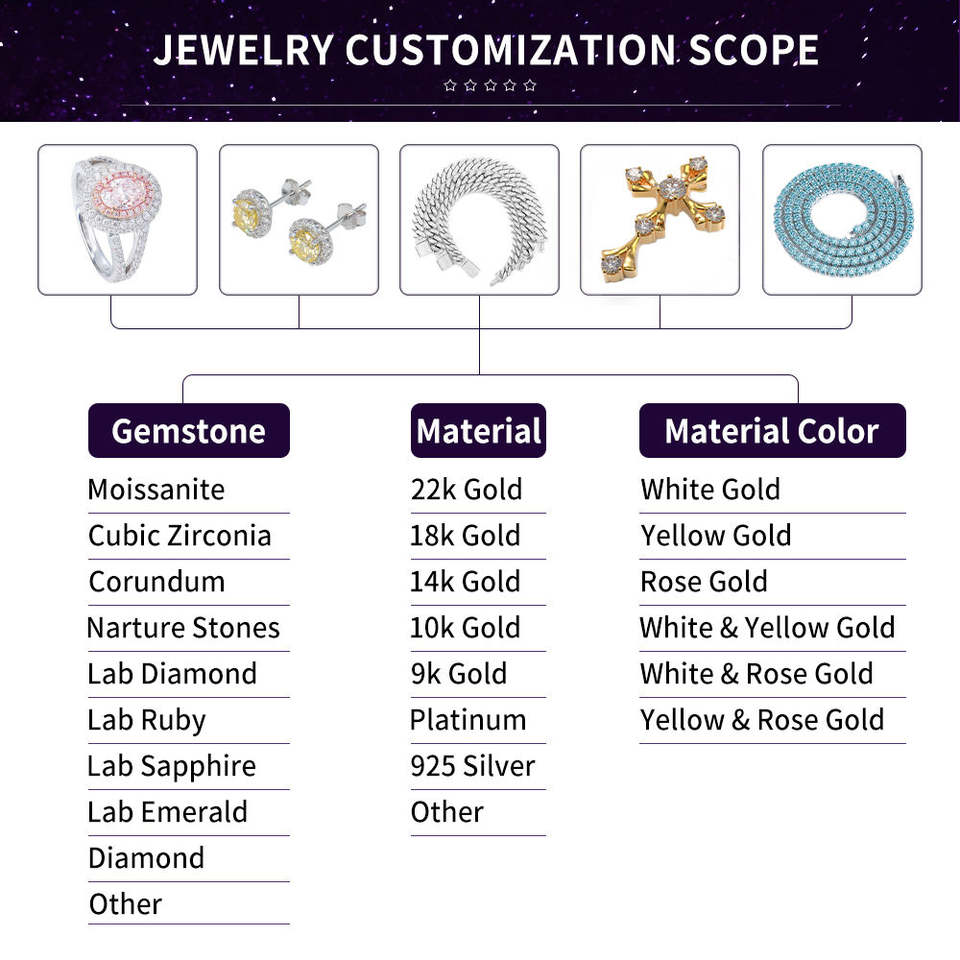 JEWELRY CUSTOMIZATION SCOPE

Gemstone
Moissanite
Cubic Zirconia
Corundum
Narture Stones
Lab Diamond
Lab Ruby
Lab Sapphire
Lab Emerald
Diamond
Other

Material
22k Gold
18k Gold
14k Gold
10k Gold
9k Gold
Platinum
925 Silver
Other

Material Color
White Gold
Yellow Gold
Rose Gold
White & Yellow Gold
White & Rose Gold
Yellow & Rose Gold